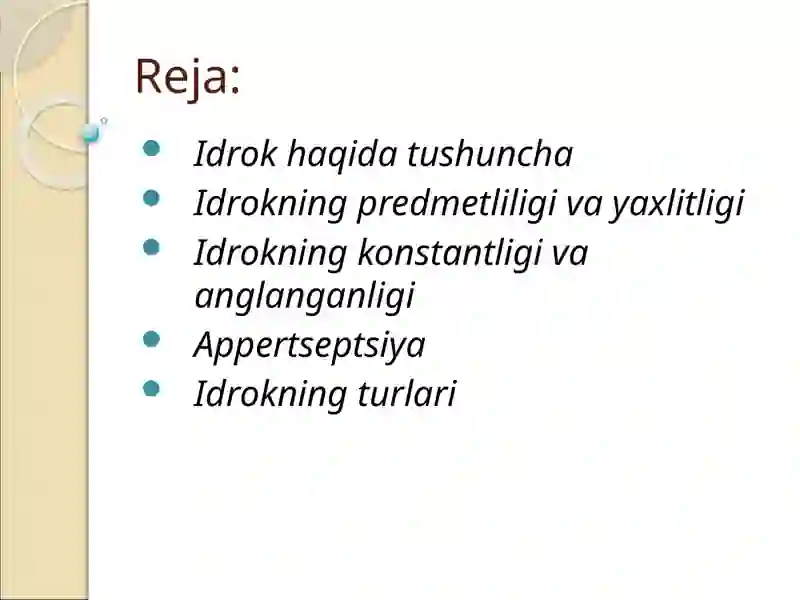 Reja:

- Idrok haqida tushuncha
- Idrokning predmetliligi va yaxlitligi
- Idrokning konstantligi va anglanganligi
- Appertseptsiya
- Idrokning turlari